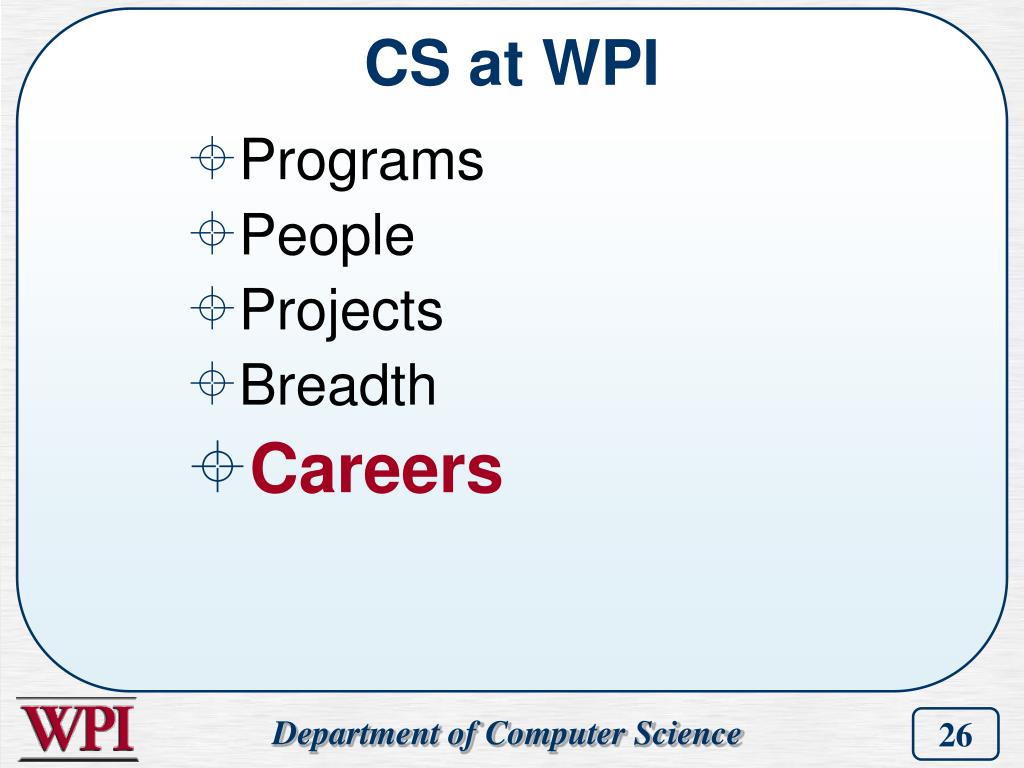 CS at WPI

Programs
People
Projects
Breadth
Careers

WPI

Department of Computer Science

26